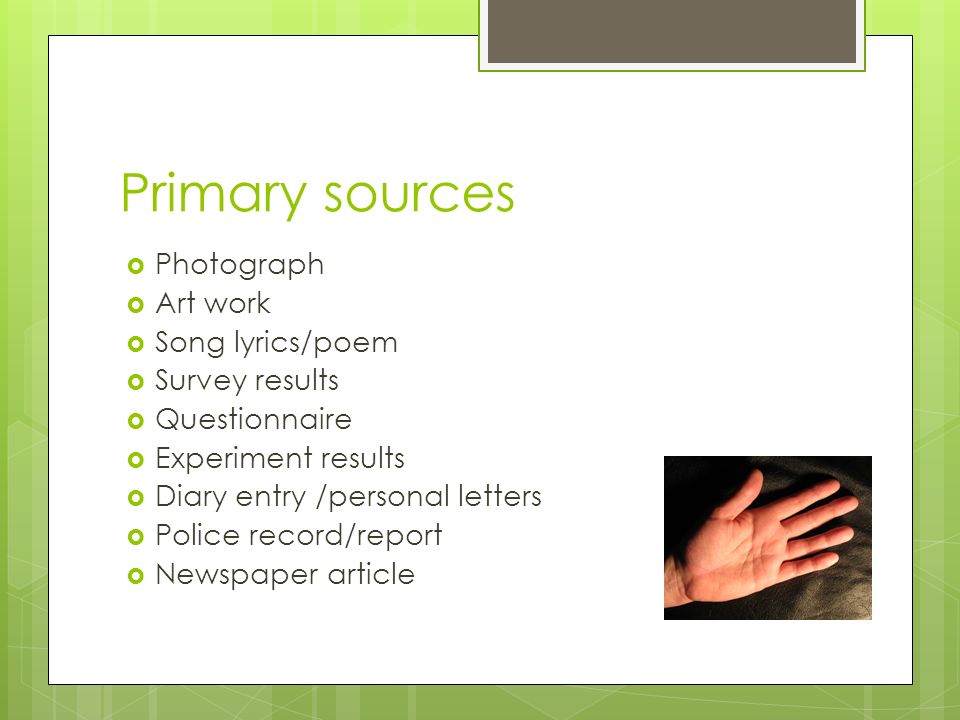 Primary sources

- Photograph
- Art work
- Song lyrics/poem
- Survey results
- Questionnaire
- Experiment results
- Diary entry /personal letters
- Police record/report
- Newspaper article